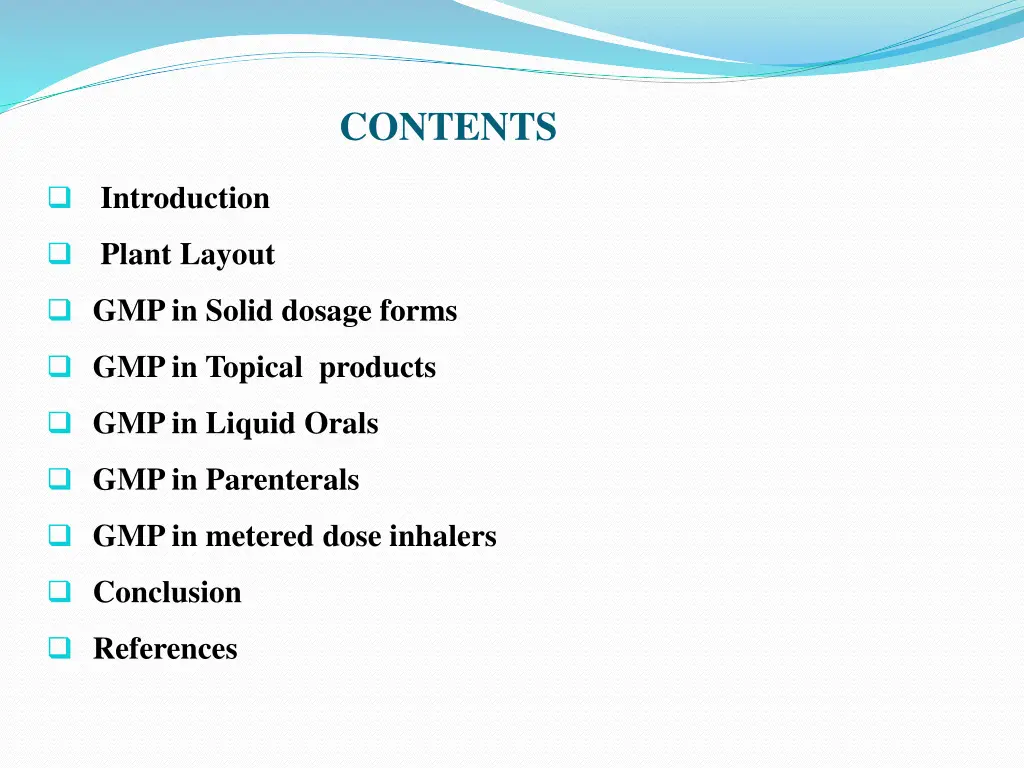 CONTENTS

❑ Introduction

❑ Plant Layout

❑ GMP in Solid dosage forms

❑ GMP in Topical products

❑ GMP in Liquid Orals

❑ GMP in Parenterals

❑ GMP in metered dose inhalers

❑ Conclusion

❑ References